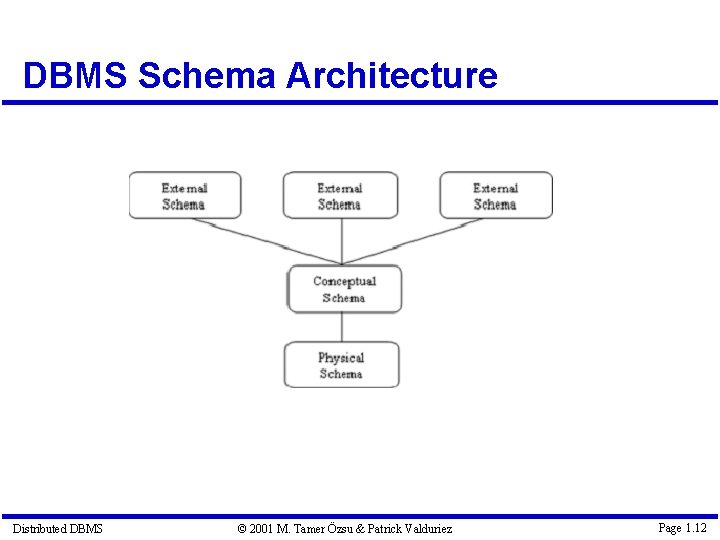 DBMS Schema Architecture

External Schema

External Schema

External Schema

Conceptual Schema

Physical Schema

Distributed DBMS

© 2001 M. Tamer Özsu & Patrick Valduriez

Page 1.12